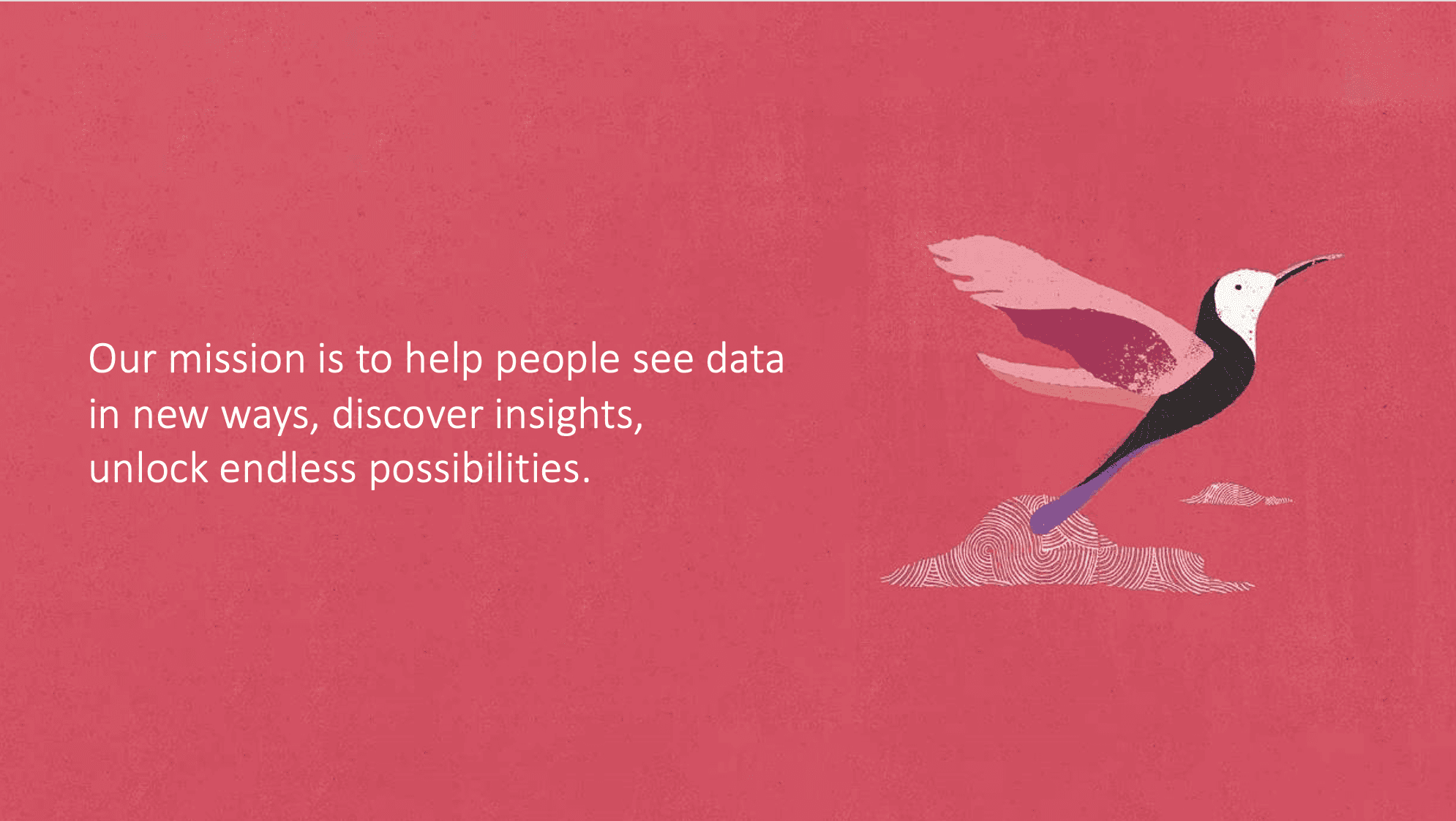 Our mission is to help people see data in new ways, discover insights, unlock endless possibilities.